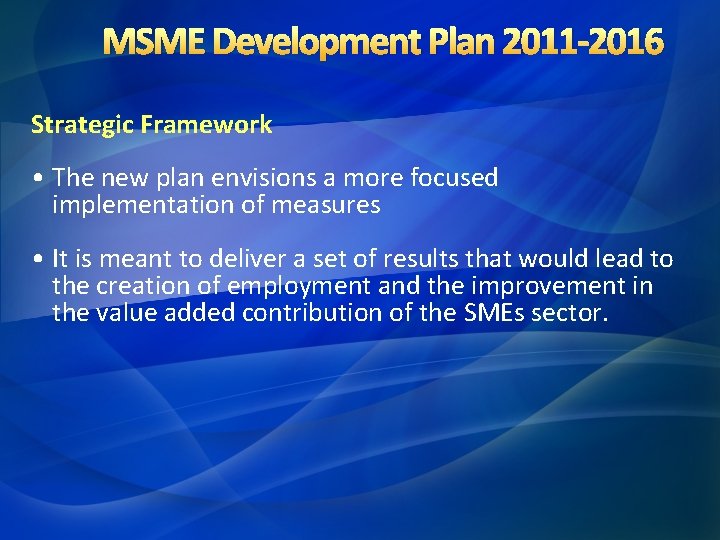 MSME Development Plan 2011-2016

Strategic Framework

• The new plan envisions a more focused implementation of measures

• It is meant to deliver a set of results that would lead to the creation of employment and the improvement in the value added contribution of the SMEs sector.